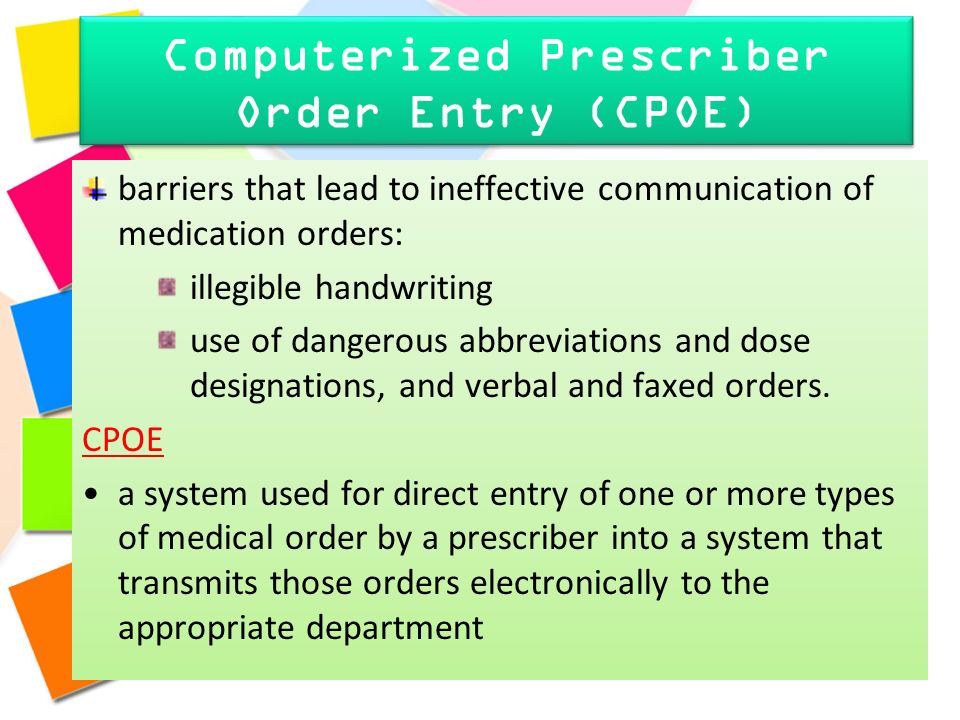 Computerized Prescriber Order Entry (CPOE)

barriers that lead to ineffective communication of medication orders:

illegible handwriting

use of dangerous abbreviations and dose designations, and verbal and faxed orders.

CPOE

• a system used for direct entry of one or more types of medical order by a prescriber into a system that transmits those orders electronically to the appropriate department